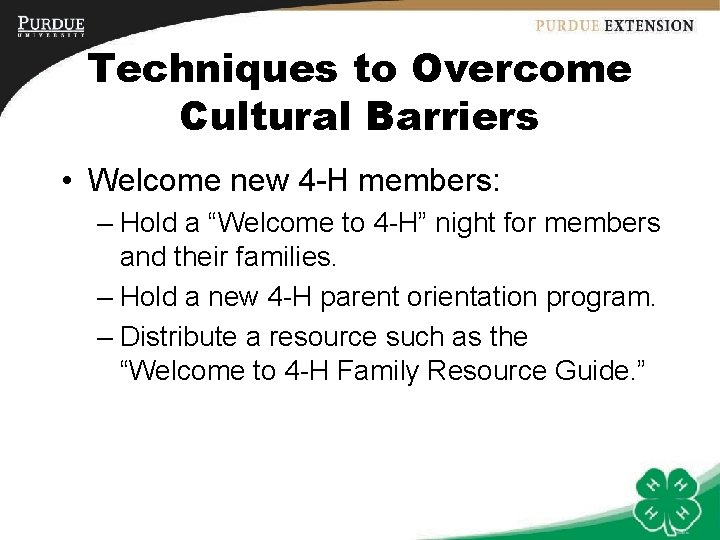 PURDUE UNIVERSITY

PURDUE EXTENSION

Techniques to Overcome Cultural Barriers

• Welcome new 4-H members:
– Hold a “Welcome to 4-H” night for members and their families.
– Hold a new 4-H parent orientation program.
– Distribute a resource such as the “Welcome to 4-H Family Resource Guide.”

H H H H